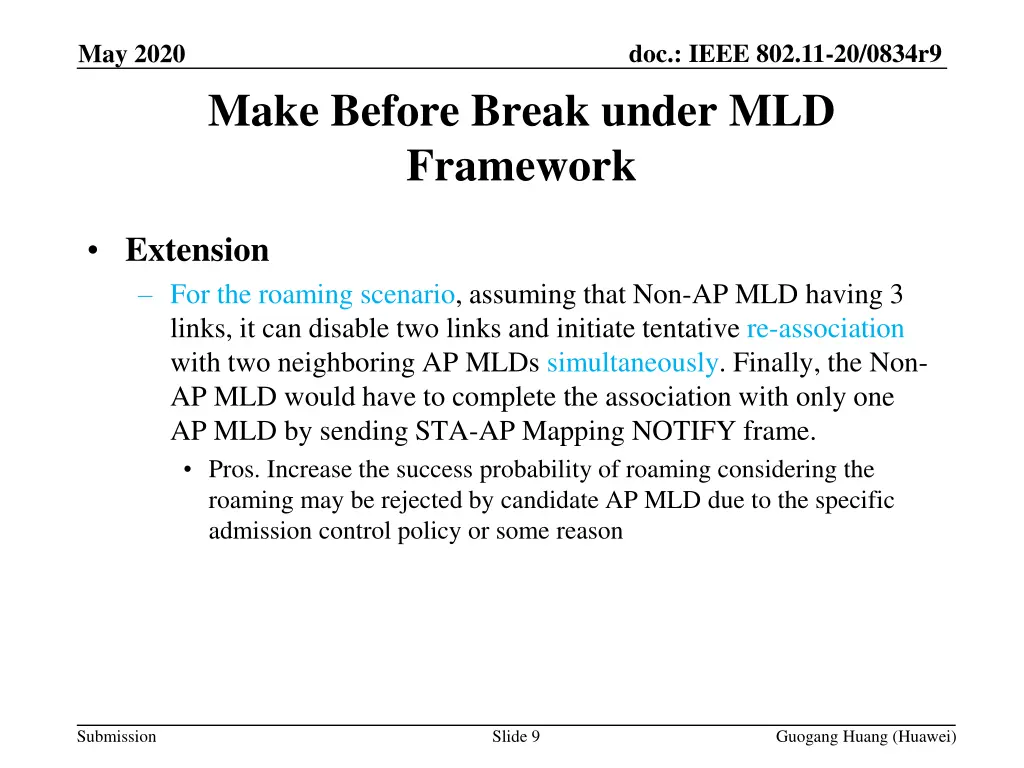 May 2020

doc.: IEEE 802.11-20/0834r9

Make Before Break under MLD Framework

• Extension

– For the roaming scenario, assuming that Non-AP MLD having 3 links, it can disable two links and initiate tentative re-association with two neighboring AP MLDs simultaneously. Finally, the Non-AP MLD would have to complete the association with only one AP MLD by sending STA-AP Mapping NOTIFY frame.

• Pros. Increase the success probability of roaming considering the roaming may be rejected by candidate AP MLD due to the specific admission control policy or some reason

Submission

Slide 9

Guogang Huang (Huawei)